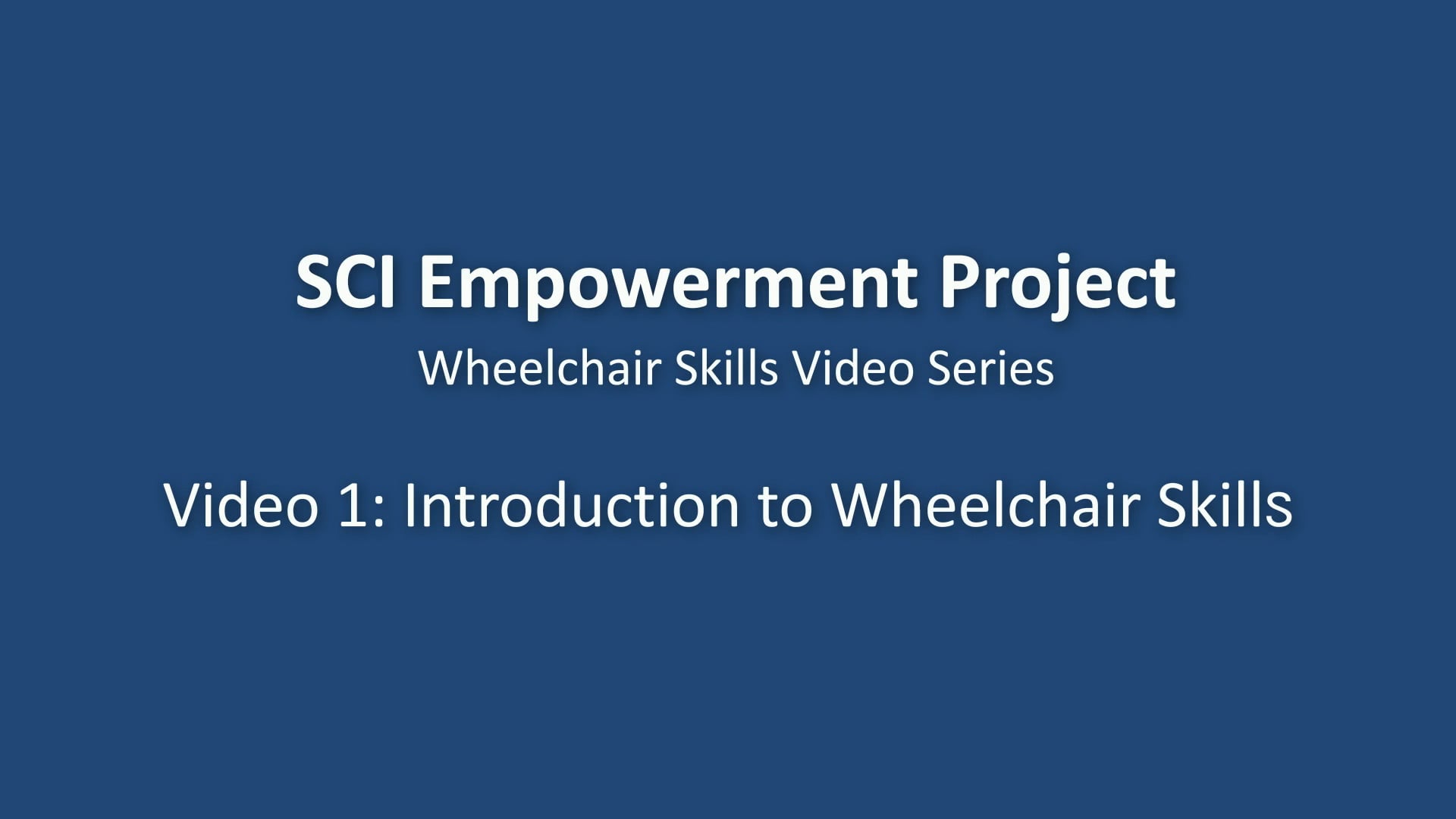 SCI Empowerment Project

Wheelchair Skills Video Series

Video 1: Introduction to Wheelchair Skills